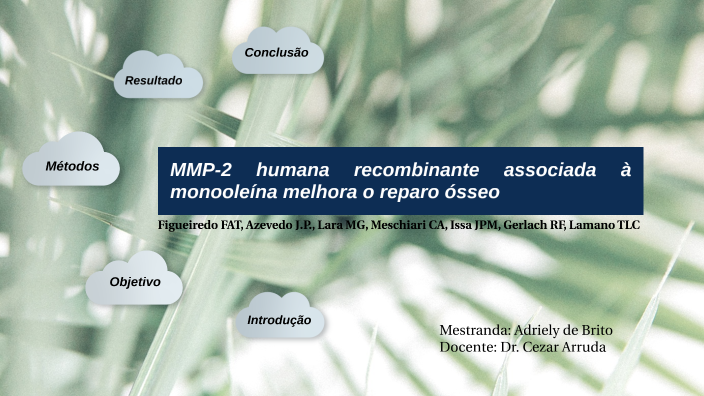 Conclusão

Resultado

Métodos

MMP-2 humana recombinante associada à monooleína melhora o reparo ósseo

Figueiredo FAT, Azevedo J.P., Lara MG, Meschiari CA, Issa JPM, Gerlach RF, Lamano TLC

Objetivo

Introdução

Mestranda: Adriely de Brito
Docente: Dr. Cezar Arruda